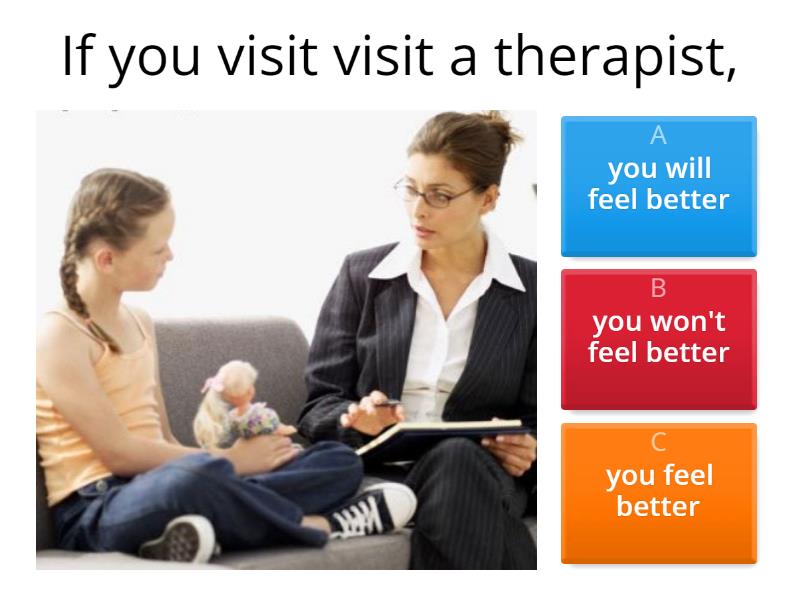 If you visit visit a therapist,

A
you will feel better

B
you won't feel better

C
you feel better